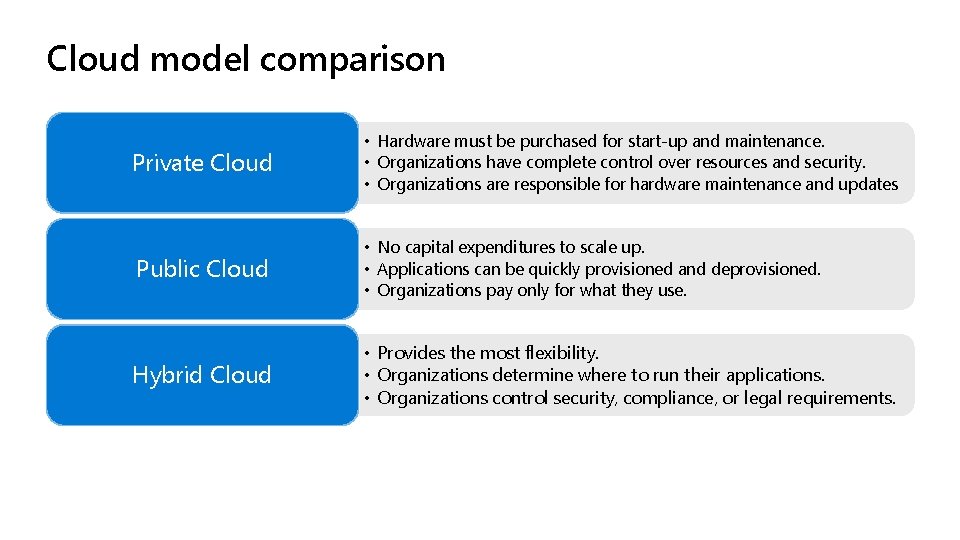 Cloud model comparison

Private Cloud

• Hardware must be purchased for start-up and maintenance.
• Organizations have complete control over resources and security.
• Organizations are responsible for hardware maintenance and updates

Public Cloud

• No capital expenditures to scale up.
• Applications can be quickly provisioned and deprovisioned.
• Organizations pay only for what they use.

Hybrid Cloud

• Provides the most flexibility.
• Organizations determine where to run their applications.
• Organizations control security, compliance, or legal requirements.